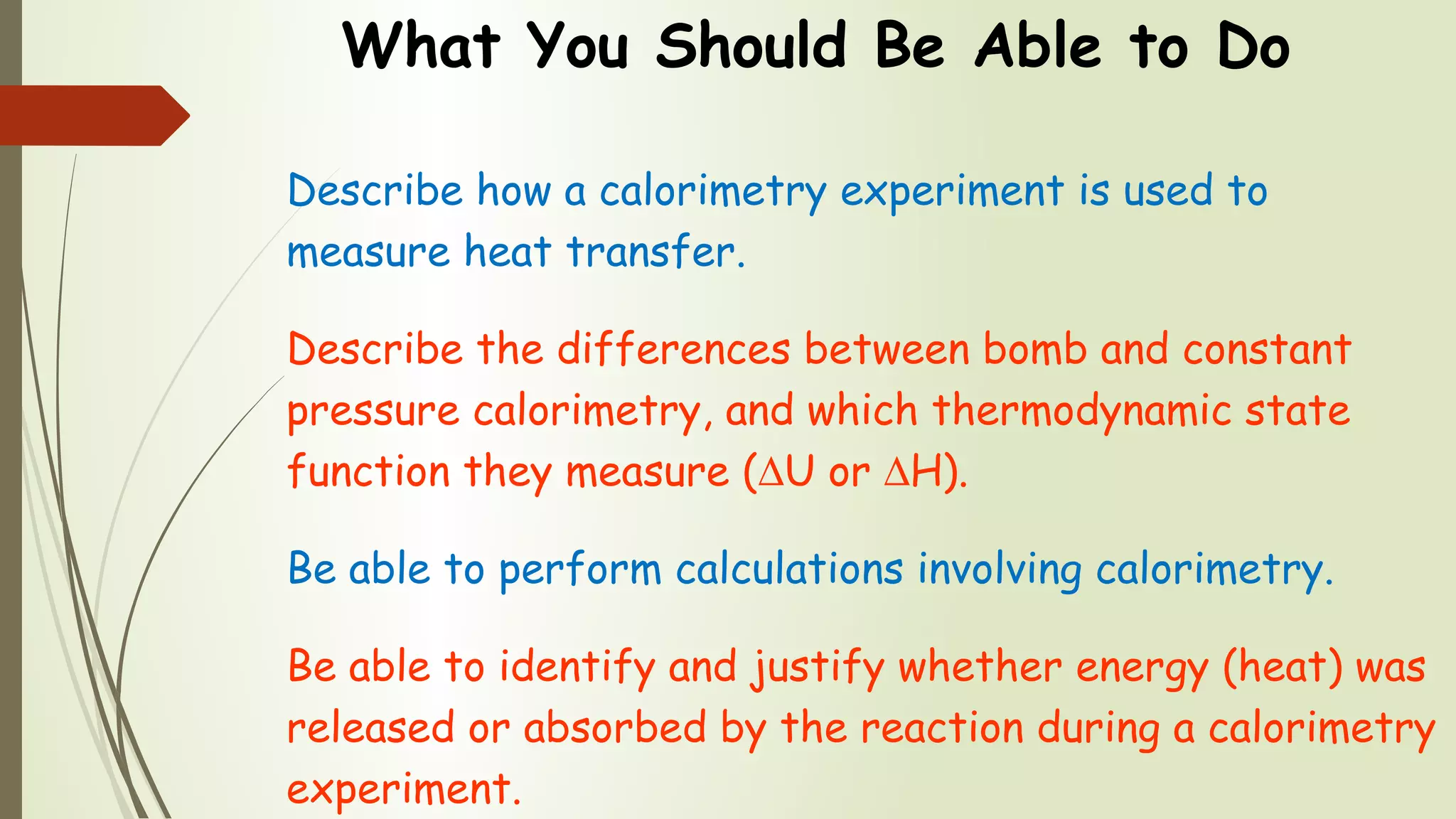 What You Should Be Able to Do

Describe how a calorimetry experiment is used to measure heat transfer.

Describe the differences between bomb and constant pressure calorimetry, and which thermodynamic state function they measure ($\Delta U$ or $\Delta H$).

Be able to perform calculations involving calorimetry.

Be able to identify and justify whether energy (heat) was released or absorbed by the reaction during a calorimetry experiment.